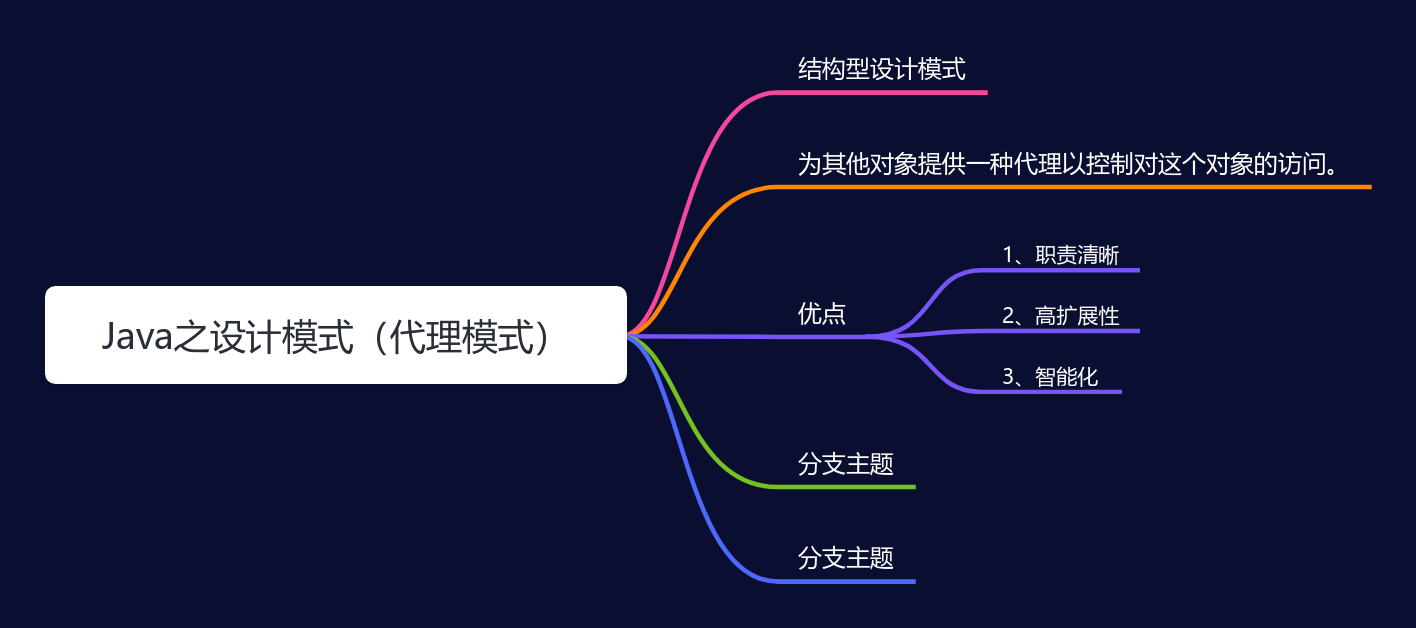 Java之设计模式（代理模式）

结构型设计模式

为其他对象提供一种代理以控制对这个对象的访问。

优点

1、职责清晰

2、高扩展性

3、智能化

分支主题

分支主题